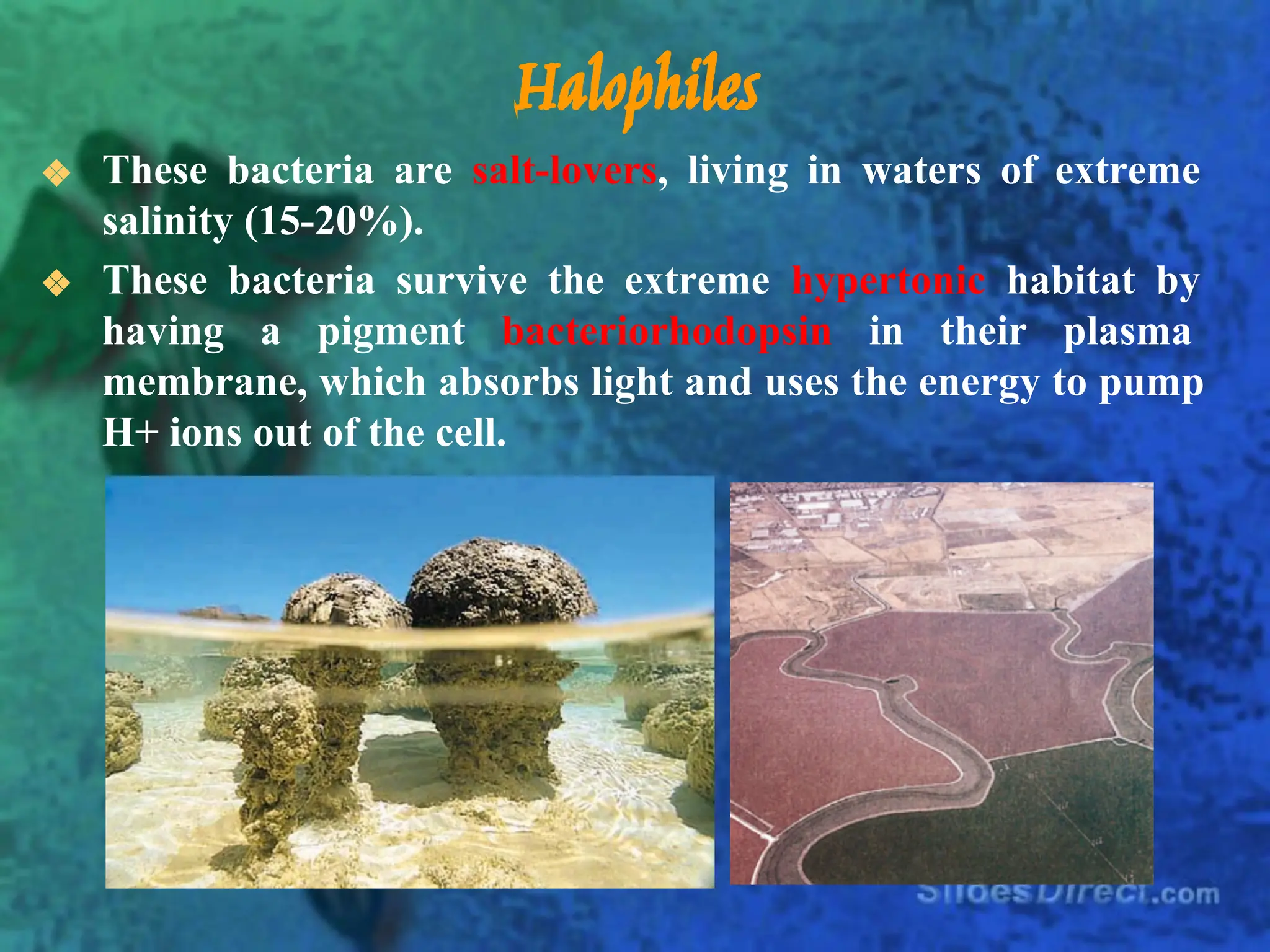 Halophiles

❖ These bacteria are salt-lovers, living in waters of extreme salinity (15-20%).

❖ These bacteria survive the extreme hypertonic habitat by having a pigment bacteriorhodopsin in their plasma membrane, which absorbs light and uses the energy to pump H+ ions out of the cell.

SlidesDirect.com